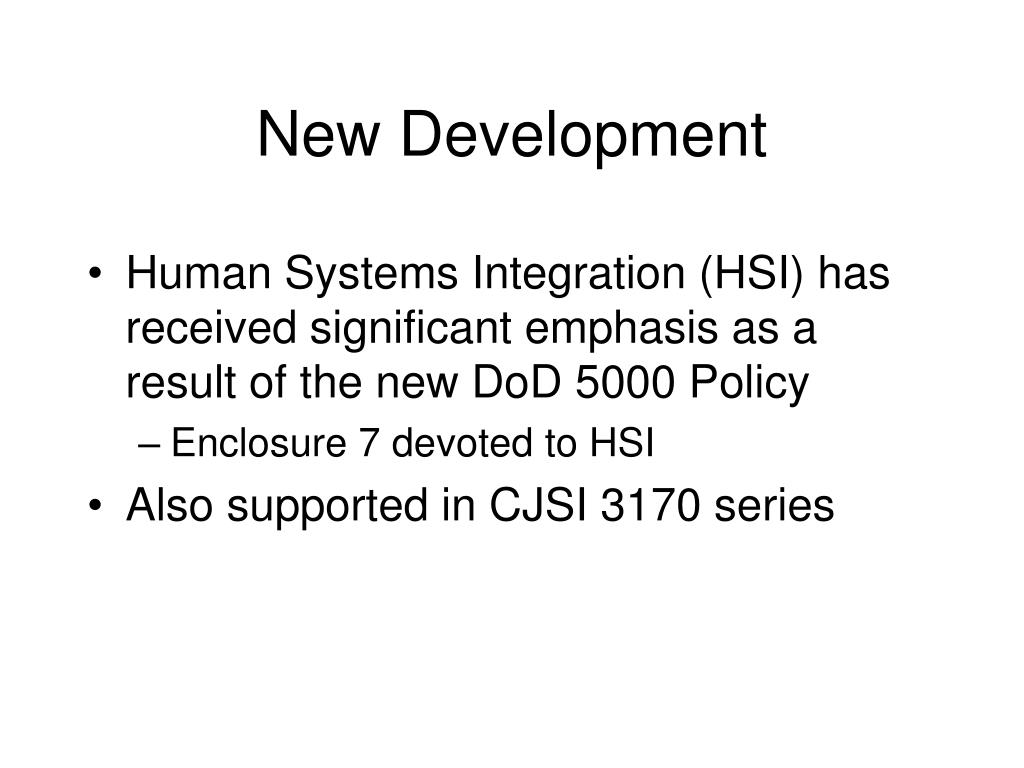 New Development

• Human Systems Integration (HSI) has received significant emphasis as a result of the new DoD 5000 Policy
– Enclosure 7 devoted to HSI
• Also supported in CJSI 3170 series